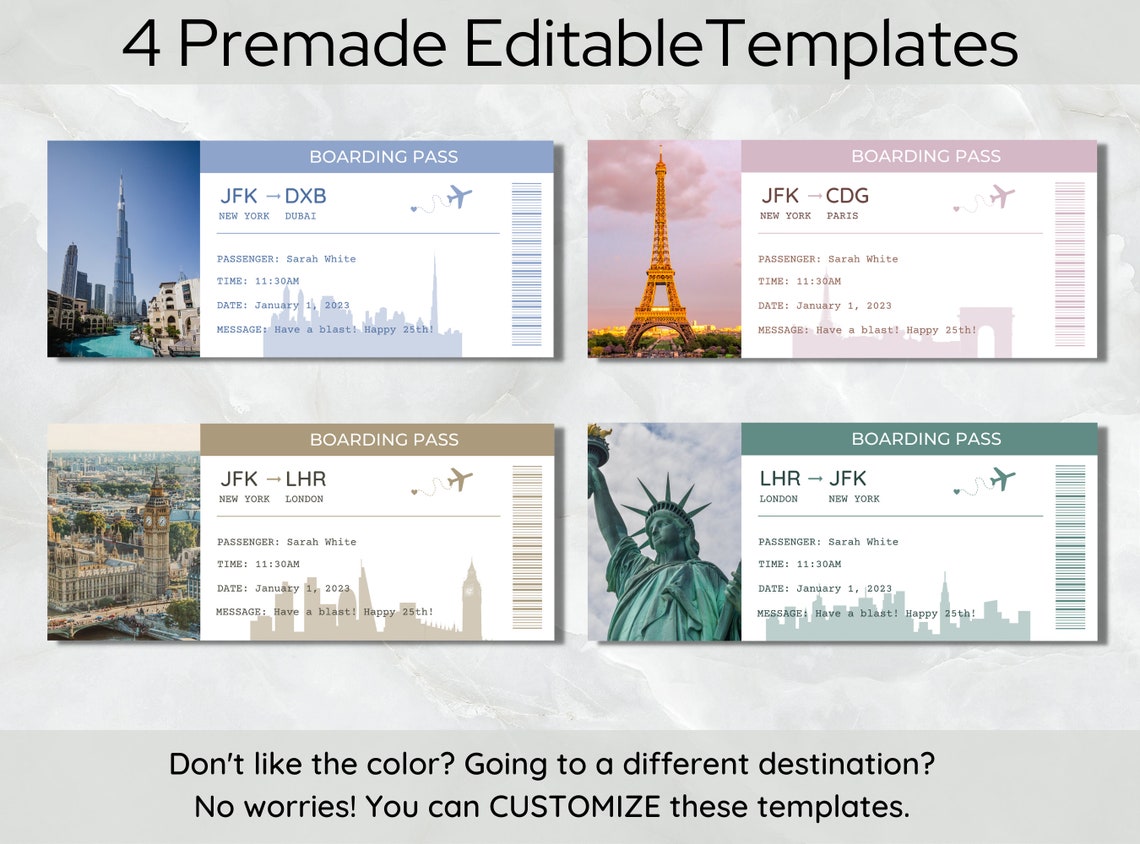 4 Premade EditableTemplates

BOARDING PASS

JFK → DXB
NEW YORK DUBAI

PASSENGER: Sarah White

TIME: 11:30AM

DATE: January 1, 2023

MESSAGE: Have a blast! Happy 25th!

BOARDING PASS

JFK → CDG
NEW YORK PARIS

PASSENGER: Sarah White

TIME: 11:30AM

DATE: January 1, 2023

MESSAGE: Have a blast! Happy 25th!

BOARDING PASS

JFK → LHR
NEW YORK LONDON

PASSENGER: Sarah White

TIME: 11:30AM

DATE: January 1, 2023

MESSAGE: Have a blast! Happy 25th!

BOARDING PASS

LHR → JFK
LONDON NEW YORK

PASSENGER: Sarah White

TIME: 11:30AM

DATE: January 1, 2023

MESSAGE: Have a blast! Happy 25th!

Don't like the color? Going to a different destination?
No worries! You can CUSTOMIZE these templates.